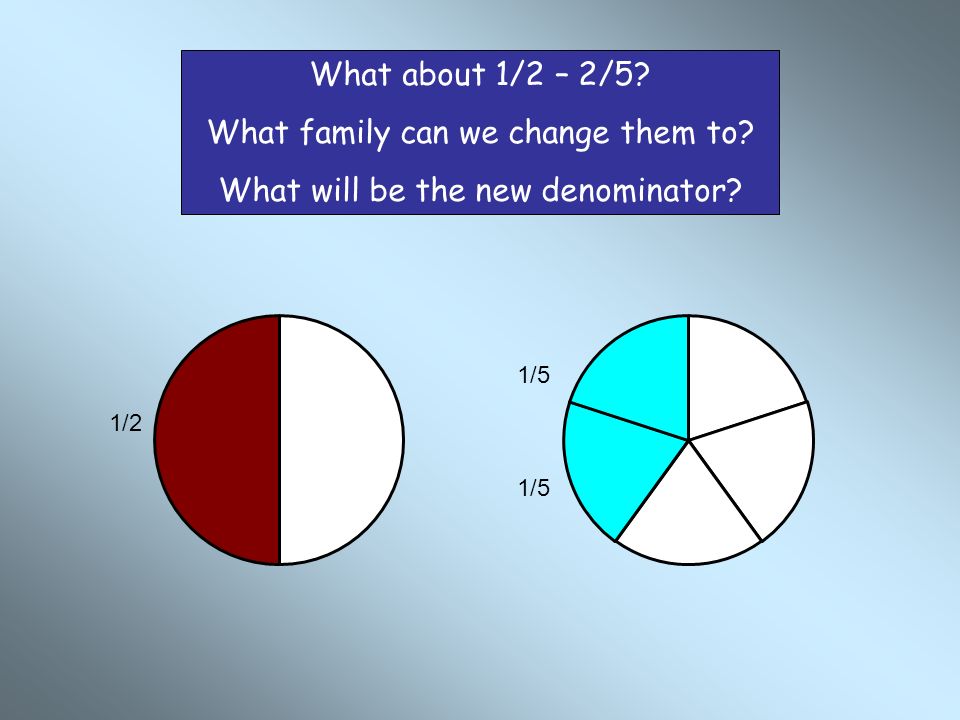 What about 1/2 – 2/5?

What family can we change them to?

What will be the new denominator?

1/2

1/5

1/5